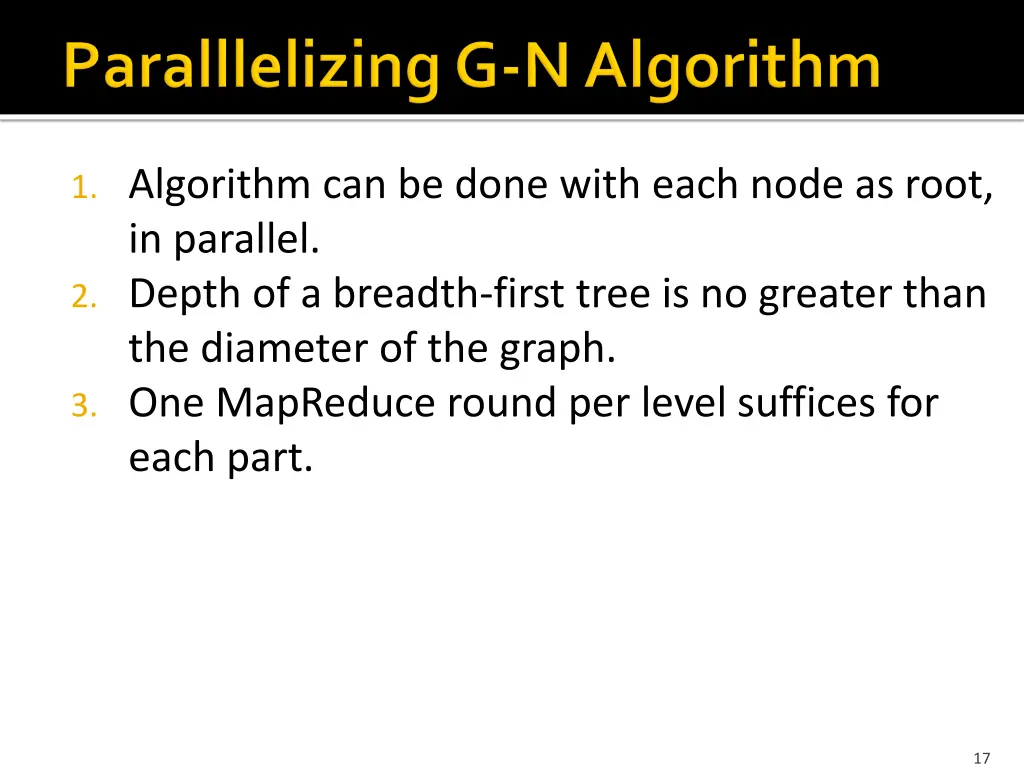 Paralllelizing G-N Algorithm

1. Algorithm can be done with each node as root, in parallel.
2. Depth of a breadth-first tree is no greater than the diameter of the graph.
3. One MapReduce round per level suffices for each part.

17